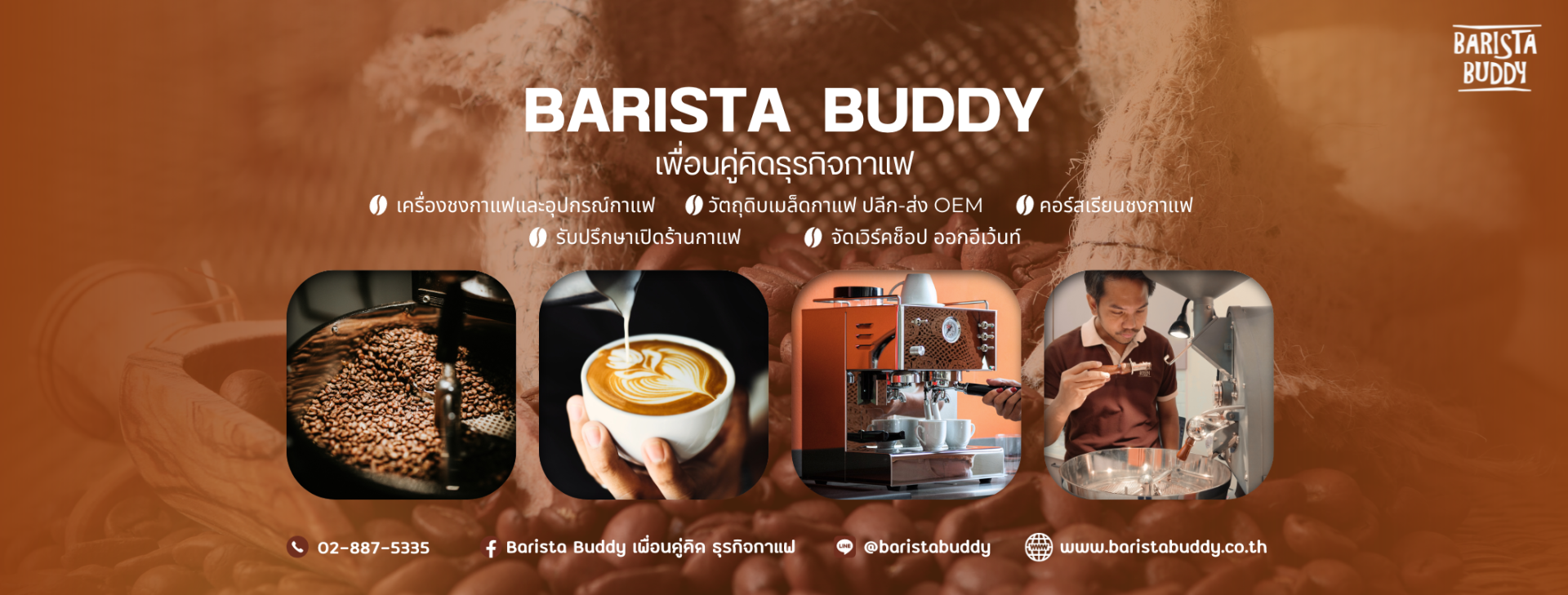 BARISTA BUDDY

BARISTA BUDDY

เพื่อนคู่คิดธุรกิจกาแฟ

เครื่องชงกาแฟและอุปกรณ์กาแฟ วัตถุดิบเมล็ดกาแฟ ปลีก-ส่ง OEM คอร์สเรียนชงกาแฟ

รับปรึกษาเปิดร้านกาแฟ จัดเวิร์คช็อป ออกอีเว้นท์

02-887-5335 Barista Buddy เพื่อนคู่คิด ธุรกิจกาแฟ @baristabuddy www.baristabuddy.co.th